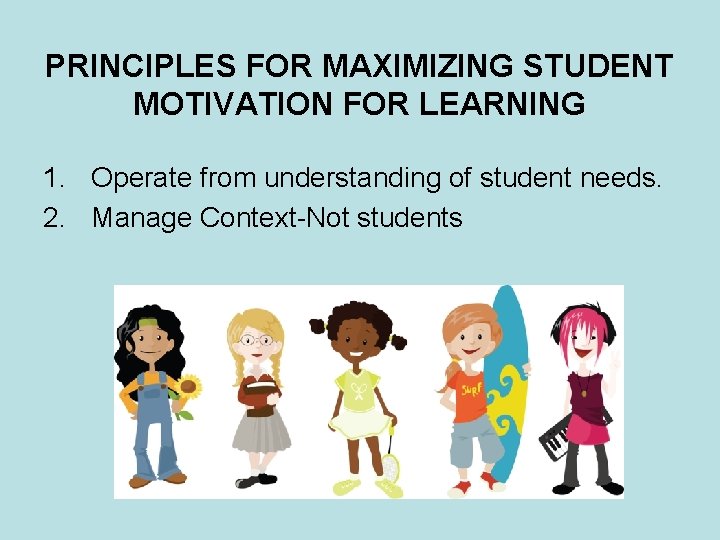 PRINCIPLES FOR MAXIMIZING STUDENT MOTIVATION FOR LEARNING

1. Operate from understanding of student needs.
2. Manage Context-Not students

SURF